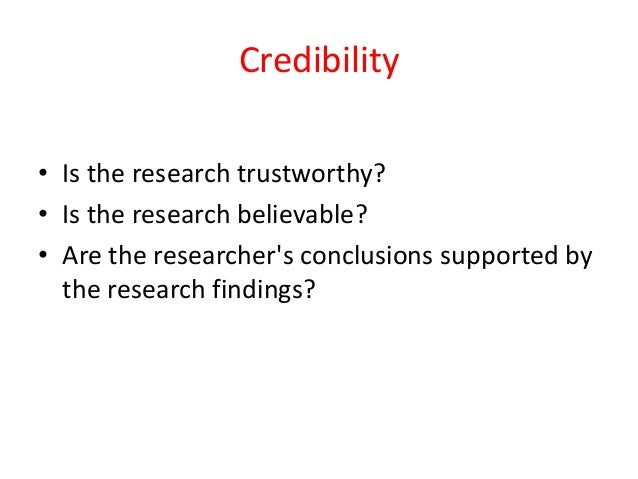 Credibility

• Is the research trustworthy?
• Is the research believable?
• Are the researcher's conclusions supported by the research findings?